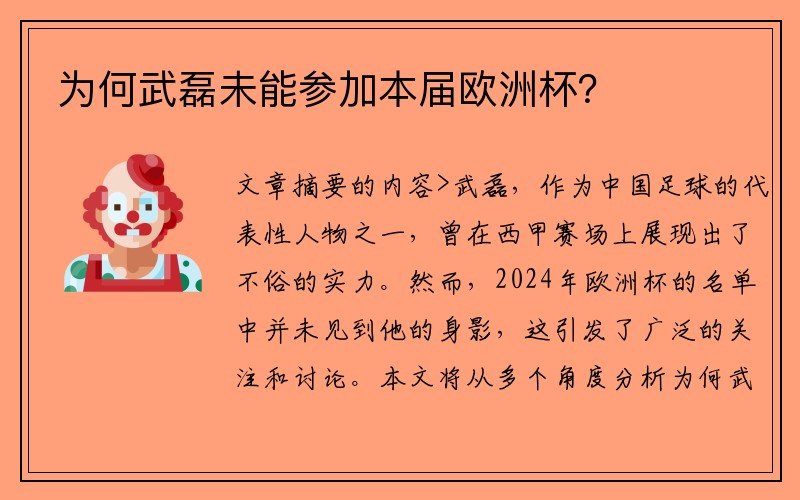 为何武磊未能参加本届欧洲杯?

文章摘要的内容>武磊，作为中国足球的代表性人物之一，曾在西甲赛场上展现出了不俗的实力。然而，2024年欧洲杯的名单中并未见到他的身影，这引发了广泛的关注和讨论。本文将从多个角度分析为何武